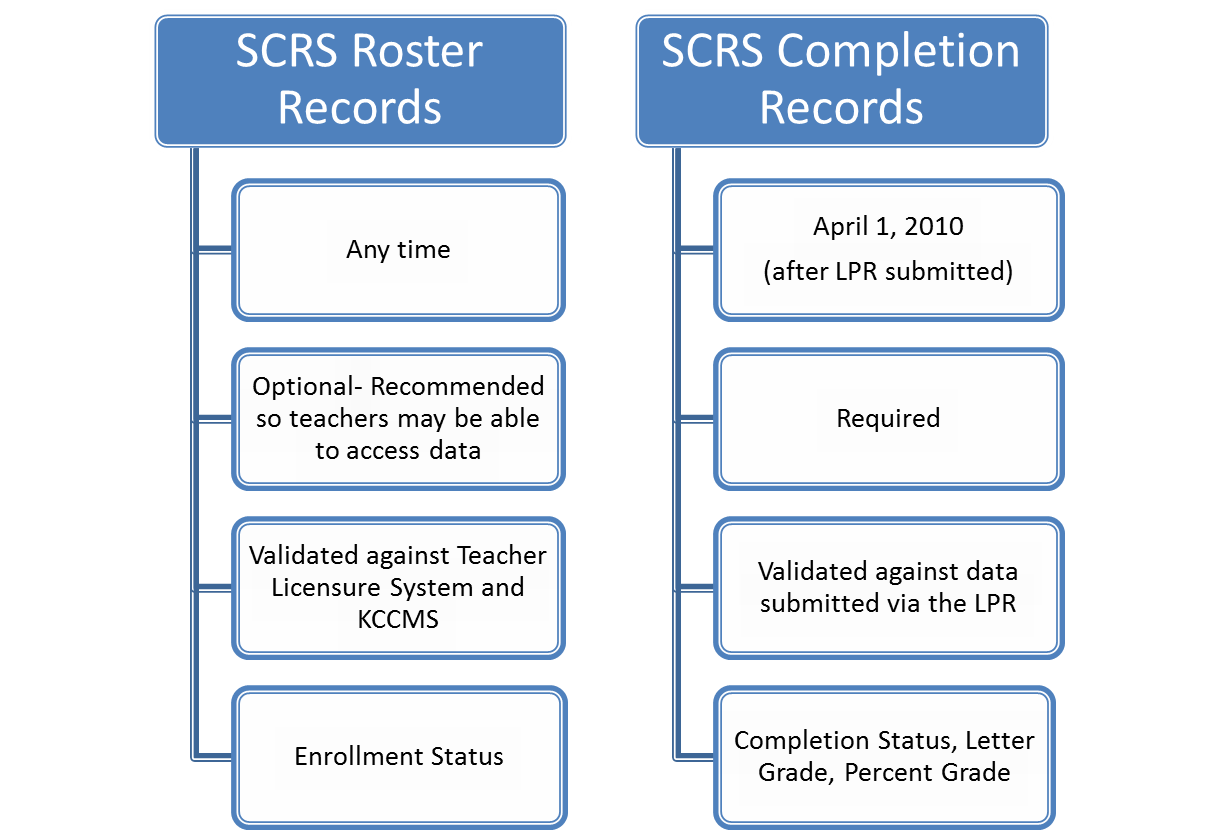 SCRS Roster Records

Any time

Optional- Recommended so teachers may be able to access data

Validated against Teacher Licensure System and KCCMS

Enrollment Status

SCRS Completion Records

April 1, 2010
(after LPR submitted)

Required

Validated against data submitted via the LPR

Completion Status, Letter Grade, Percent Grade